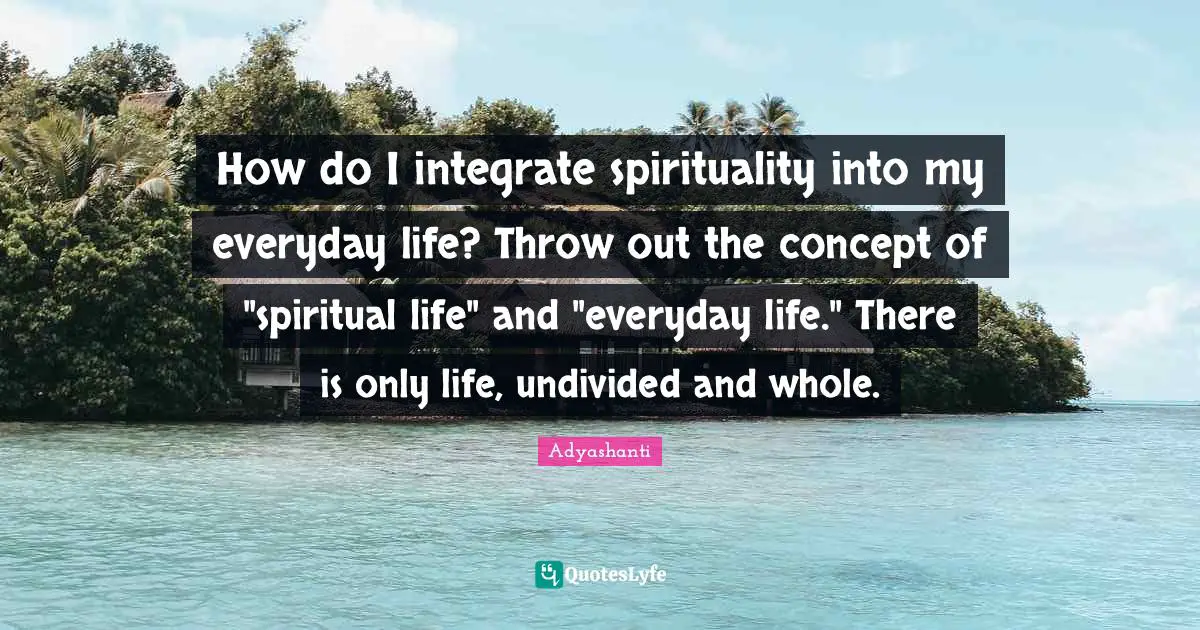 How do I integrate spirituality into my everyday life? Throw out the concept of "spiritual life" and "everyday life." There is only life, undivided and whole.

Adyashanti

QuotesLyfe